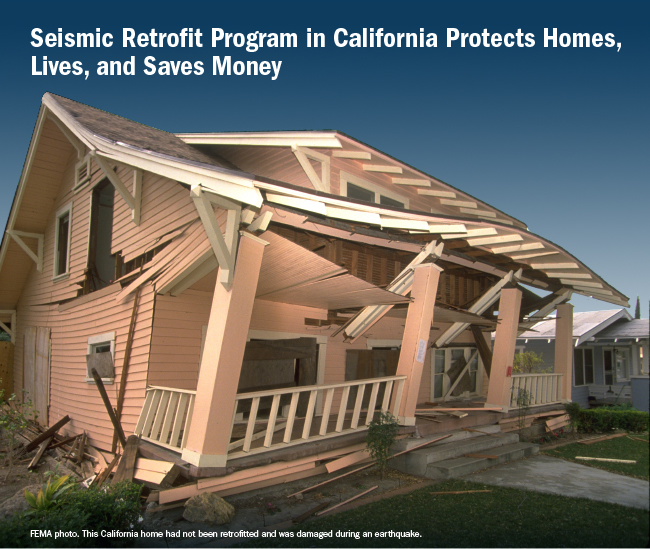 Seismic Retrofit Program in California Protects Homes, Lives, and Saves Money

FEMA photo. This California home had not been retrofitted and was damaged during an earthquake.